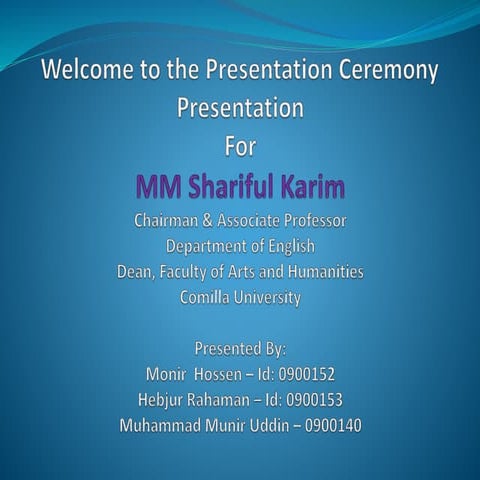 Welcome to the Presentation Ceremony
Presentation
For
MM Shariful Karim
Chairman & Associate Professor
Department of English
Dean, Faculty of Arts and Humanities
Comilla University

Presented By:
Monir Hossen – Id: 0900152
Hebjur Rahaman – Id: 0900153
Muhammad Munir Uddin – 0900140